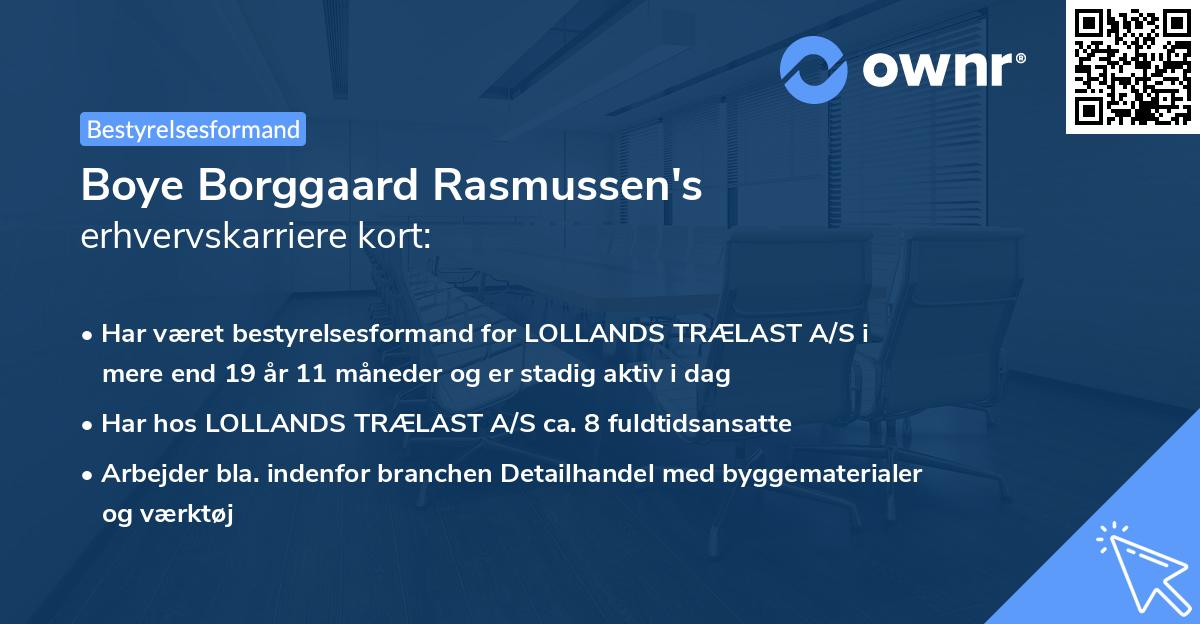 ownr®

Bestyrelsesformand

Boye Borggaard Rasmussen's
erhvervskarriere kort:

• Har været bestyrelsesformand for LOLLANDS TRÆLAST A/S i mere end 19 år 11 måneder og er stadig aktiv i dag
• Har hos LOLLANDS TRÆLAST A/S ca. 8 fuldtidsansatte
• Arbejder bla. indenfor branchen Detailhandel med byggematerialer og værktøj